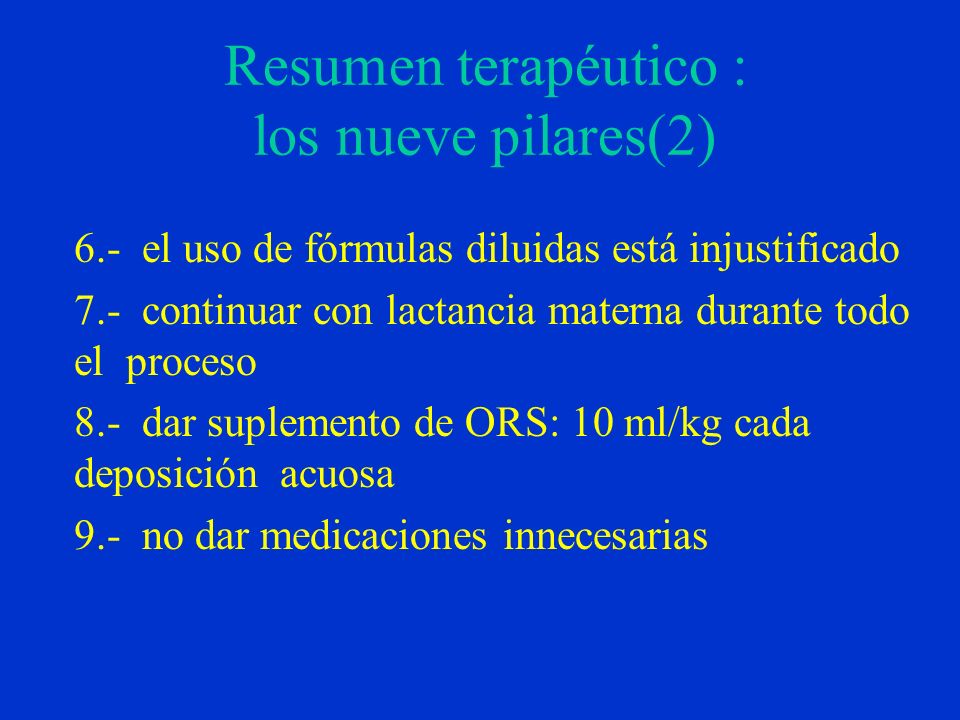 Resumen terapéutico :
los nueve pilares(2)

6.- el uso de fórmulas diluidas está injustificado

7.- continuar con lactancia materna durante todo el proceso

8.- dar suplemento de ORS: 10 ml/kg cada deposición acuosa

9.- no dar medicaciones innecesarias